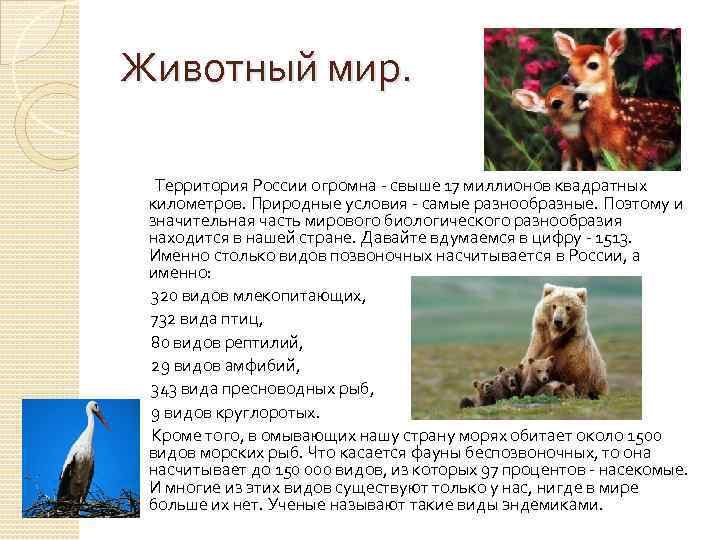 Животный мир.

Территория России огромна - свыше 17 миллионов квадратных километров. Природные условия - самые разнообразные. Поэтому и значительная часть мирового биологического разнообразия находится в нашей стране. Давайте вдумаемся в цифру - 1513. Именно столько видов позвоночных насчитывается в России, а именно:

320 видов млекопитающих,

732 вида птиц,

80 видов рептилий,

29 видов амфибий,

343 вида пресноводных рыб,

9 видов круглоротых.

Кроме того, в омывающих нашу страну морях обитает около 1500 видов морских рыб. Что касается фауны беспозвоночных, то она насчитывает до 150 000 видов, из которых 97 процентов - насекомые. И многие из этих видов существуют только у нас, нигде в мире больше их нет. Ученые называют такие виды эндемиками.